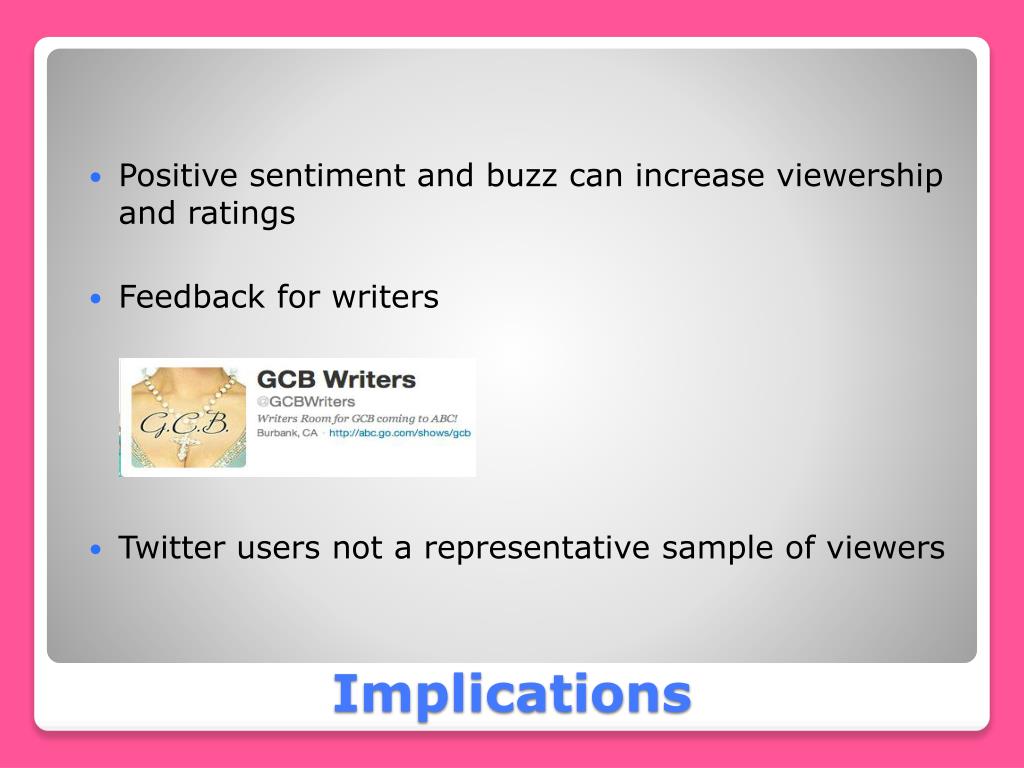 • Positive sentiment and buzz can increase viewership and ratings

• Feedback for writers

G.C.B.
GCB Writers
@GCBWriters
Writers Room for GCB coming to ABC!
Burbank, CA · http://abc.go.com/shows/gcb

• Twitter users not a representative sample of viewers

Implications